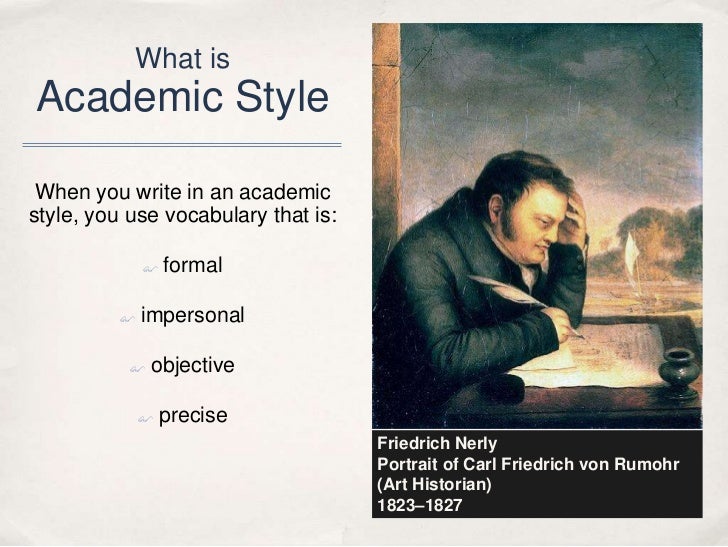 What is
Academic Style

When you write in an academic style, you use vocabulary that is:

formal

impersonal

objective

precise

Friedrich Nerly
Portrait of Carl Friedrich von Rumohr
(Art Historian)
1823–1827